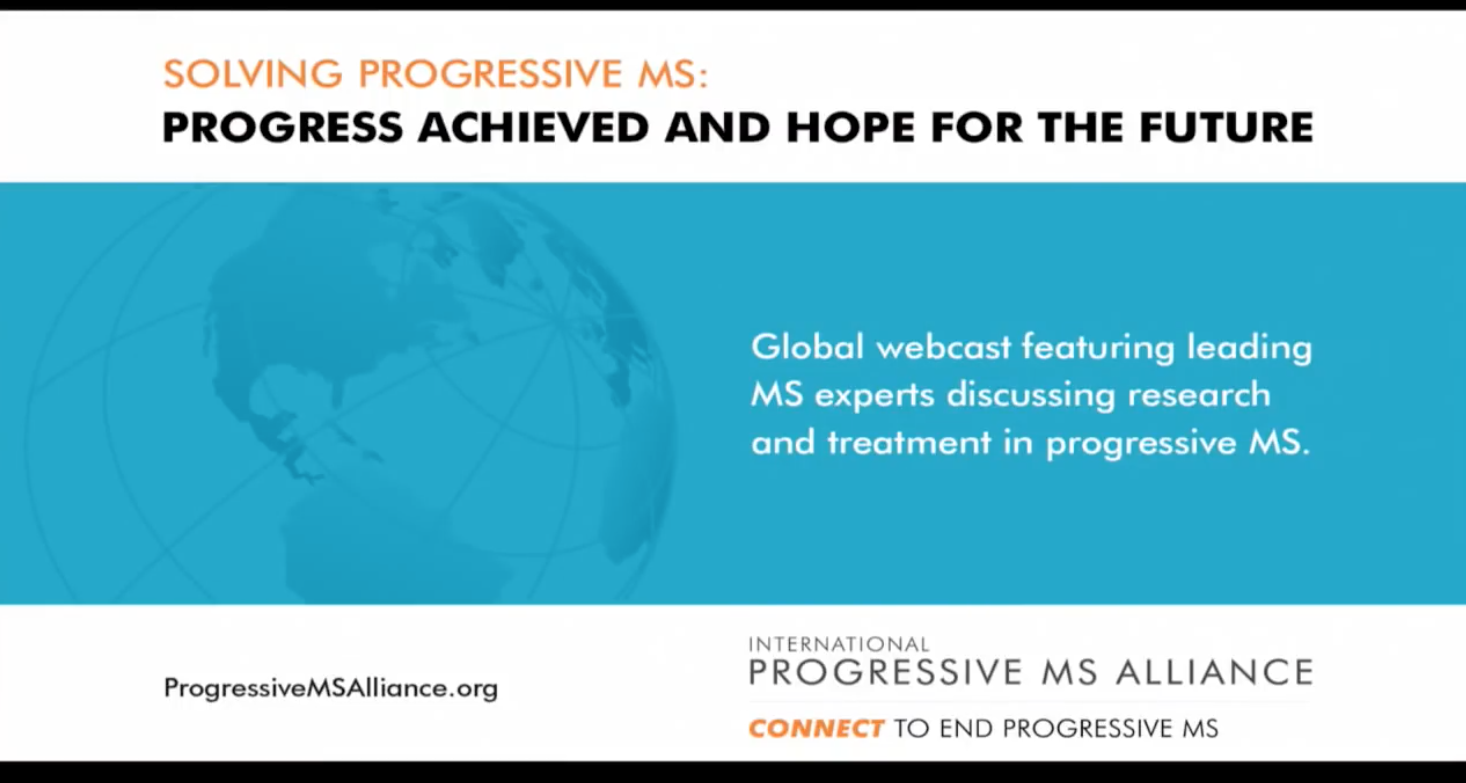 SOLVING PROGRESSIVE MS:
PROGRESS ACHIEVED AND HOPE FOR THE FUTURE

Global webcast featuring leading MS experts discussing research and treatment in progressive MS.

ProgressiveMSAlliance.org

INTERNATIONAL
PROGRESSIVE MS ALLIANCE
CONNECT TO END PROGRESSIVE MS